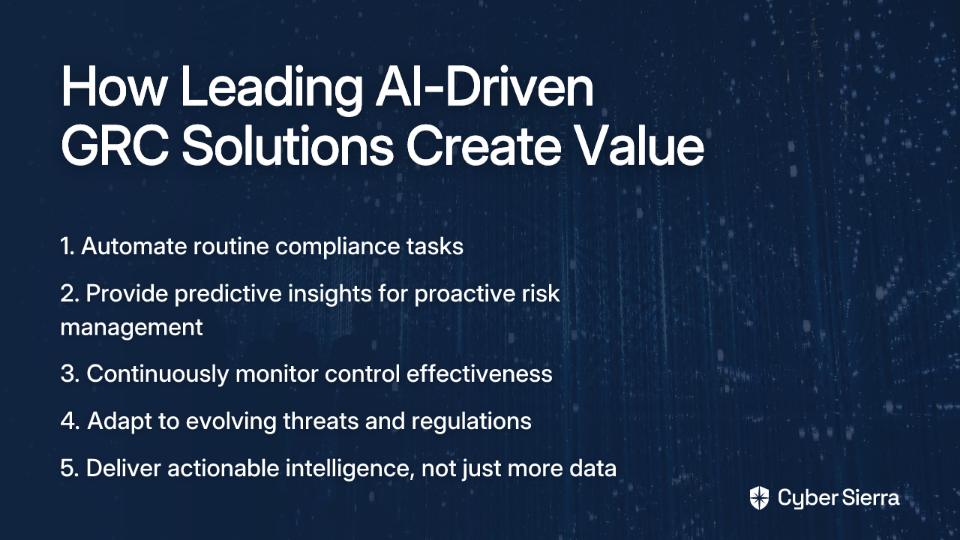 How Leading AI-Driven GRC Solutions Create Value

1. Automate routine compliance tasks

2. Provide predictive insights for proactive risk management

3. Continuously monitor control effectiveness

4. Adapt to evolving threats and regulations

5. Deliver actionable intelligence, not just more data

Cyber Sierra